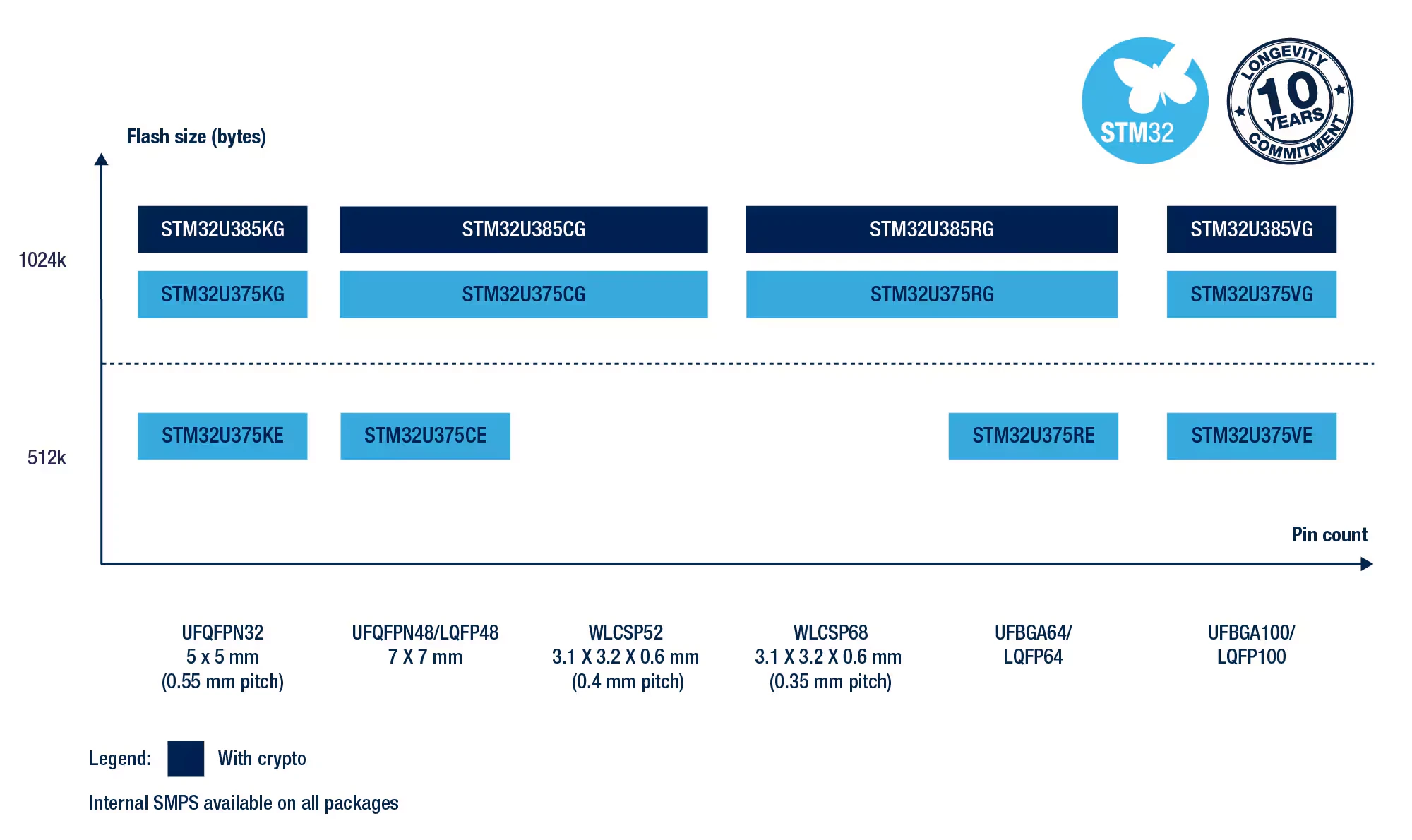 STM32

LONGEVITY 10 YEARS COMMITMENT

Flash size (bytes)

1024k

STM32U385KG

STM32U385CG

STM32U385RG

STM32U385VG

STM32U375KG

STM32U375CG

STM32U375RG

STM32U375VG

512k

STM32U375KE

STM32U375CE

STM32U375RE

STM32U375VE

Pin count

UFQFPN32
5 x 5 mm
(0.55 mm pitch)

UFQFPN48/LQFP48
7 X 7 mm

WLCSP52
3.1 X 3.2 X 0.6 mm
(0.4 mm pitch)

WLCSP68
3.1 X 3.2 X 0.6 mm
(0.35 mm pitch)

UFBGA64/
LQFP64

UFBGA100/
LQFP100

Legend: With crypto

Internal SMPS available on all packages